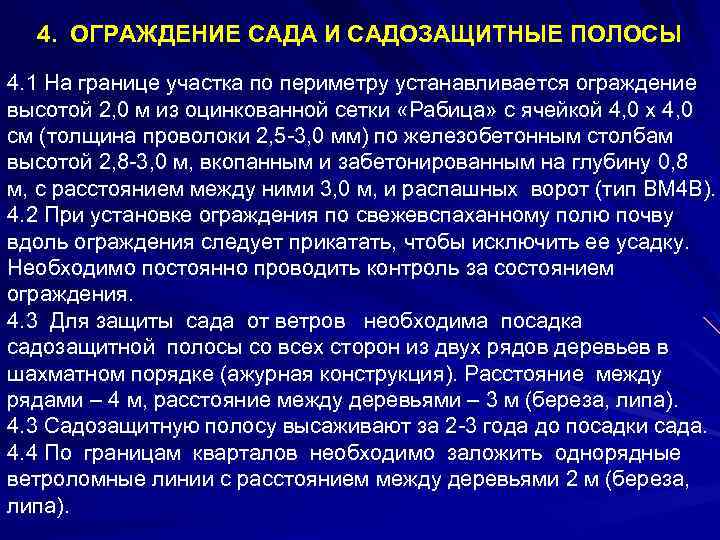 4. ОГРАЖДЕНИЕ САДА И САДОЗАЩИТНЫЕ ПОЛОСЫ

4.1 На границе участка по периметру устанавливается ограждение высотой 2,0 м из оцинкованной сетки «Рабица» с ячейкой 4,0 х 4,0 см (толщина проволоки 2,5-3,0 мм) по железобетонным столбам высотой 2,8-3,0 м, вкопанным и забетонированным на глубину 0,8 м, с расстоянием между ними 3,0 м, и распашных ворот (тип ВМ4В).
4.2 При установке ограждения по свежевспаханному полю почву вдоль ограждения следует прикатать, чтобы исключить ее усадку. Необходимо постоянно проводить контроль за состоянием ограждения.
4.3 Для защиты сада от ветров необходима посадка садозащитной полосы со всех сторон из двух рядов деревьев в шахматном порядке (ажурная конструкция). Расстояние между рядами – 4 м, расстояние между деревьями – 3 м (береза, липа).
4.3 Садозащитную полосу высаживают за 2-3 года до посадки сада.
4.4 По границам кварталов необходимо заложить однорядные ветроломные линии с расстоянием между деревьями 2 м (береза, липа).